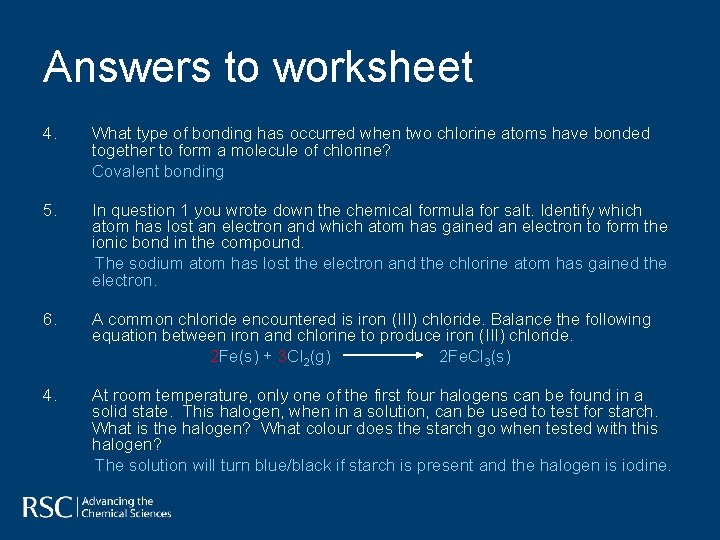 Answers to worksheet

4. What type of bonding has occurred when two chlorine atoms have bonded together to form a molecule of chlorine?

Covalent bonding

5. In question 1 you wrote down the chemical formula for salt. Identify which atom has lost an electron and which atom has gained an electron to form the ionic bond in the compound.

The sodium atom has lost the electron and the chlorine atom has gained the electron.

6. A common chloride encountered is iron (III) chloride. Balance the following equation between iron and chlorine to produce iron (III) chloride.

$2Fe(s) + 3Cl_2(g) \longrightarrow 2FeCl_3(s)$

4. At room temperature, only one of the first four halogens can be found in a solid state. This halogen, when in a solution, can be used to test for starch. What is the halogen? What colour does the starch go when tested with this halogen?

The solution will turn blue/black if starch is present and the halogen is iodine.

RSC | Advancing the Chemical Sciences